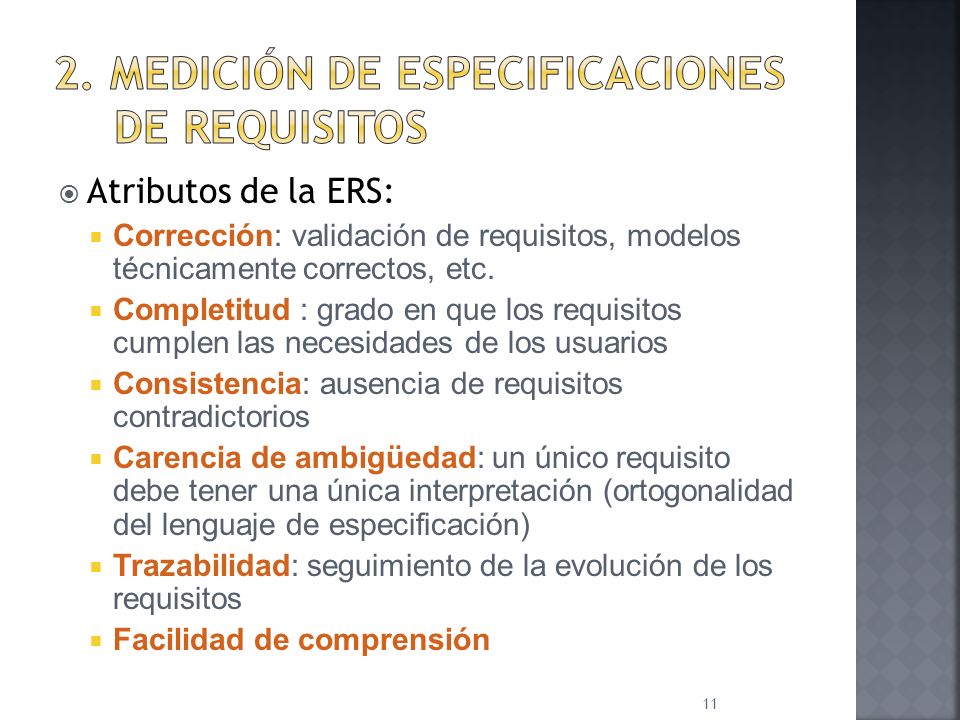 2. MEDICIÓN DE ESPECIFICACIONES DE REQUISITOS

Atributos de la ERS:

Corrección: validación de requisitos, modelos técnicamente correctos, etc.

Completitud : grado en que los requisitos cumplen las necesidades de los usuarios

Consistencia: ausencia de requisitos contradictorios

Carencia de ambigüedad: un único requisito debe tener una única interpretación (ortogonalidad del lenguaje de especificación)

Trazabilidad: seguimiento de la evolución de los requisitos

Facilidad de comprensión

11